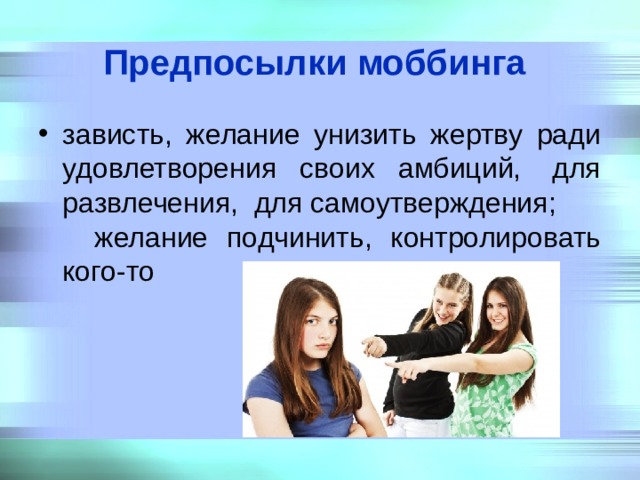 Предпосылки моббинга

• зависть, желание унизить жертву ради удовлетворения своих амбиций, для развлечения, для самоутверждения;
желание подчинить, контролировать кого-то